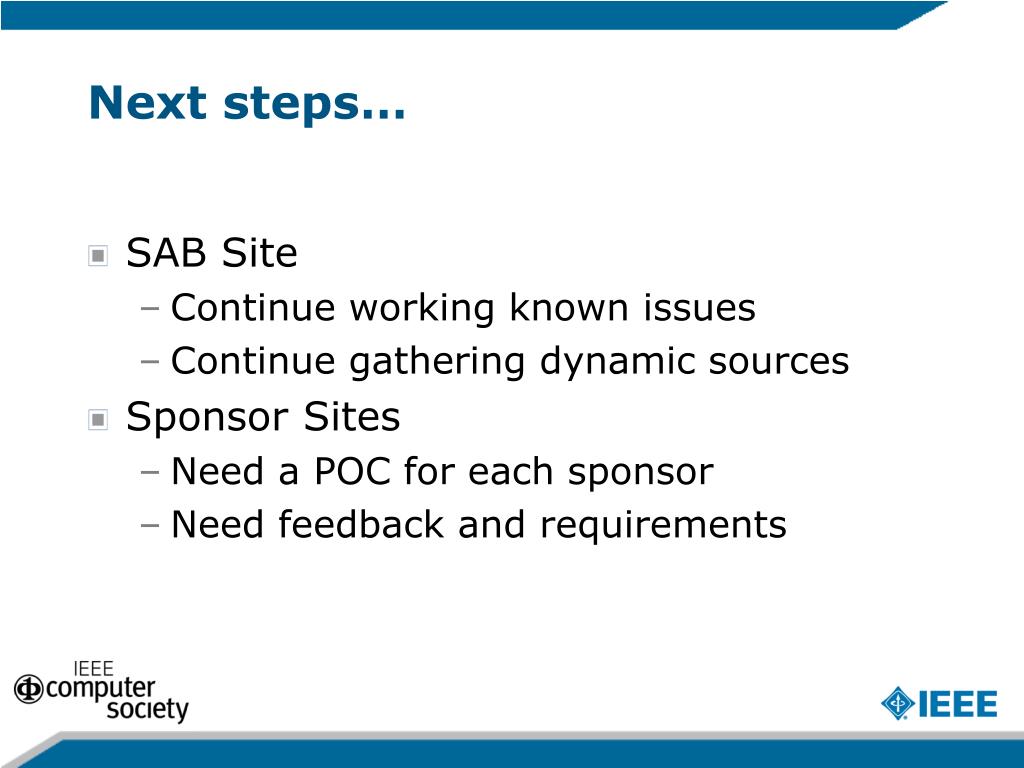 Next steps…

SAB Site
– Continue working known issues
– Continue gathering dynamic sources

Sponsor Sites
– Need a POC for each sponsor
– Need feedback and requirements

IEEE
computer society

IEEE